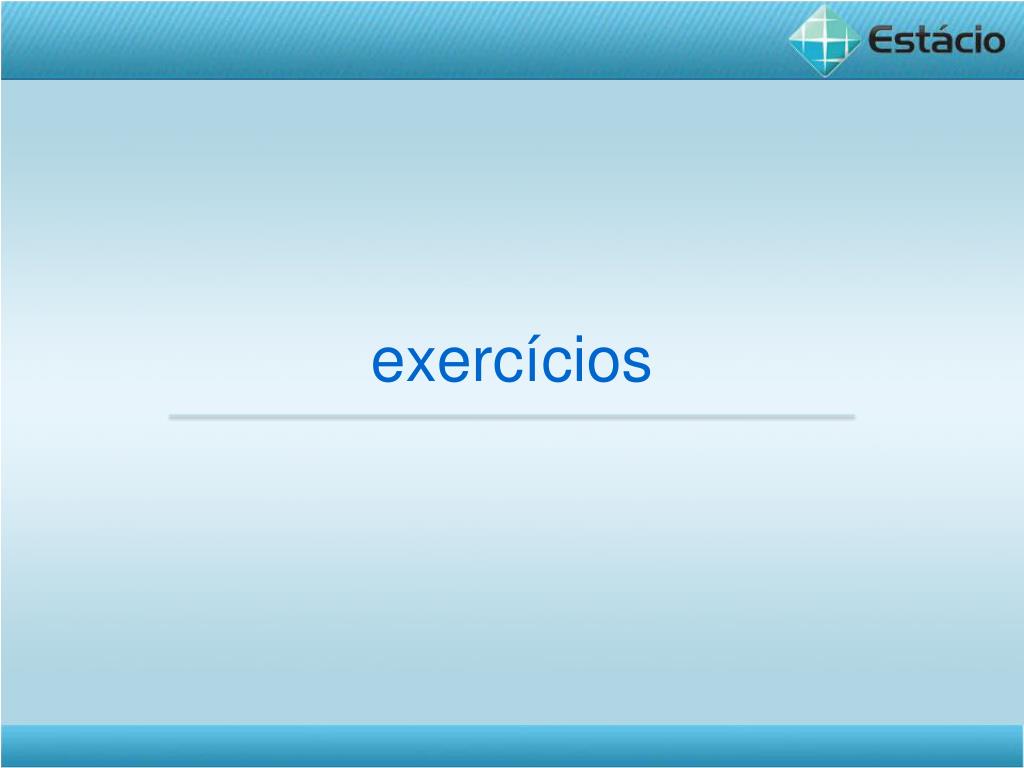 Estácio

exercícios